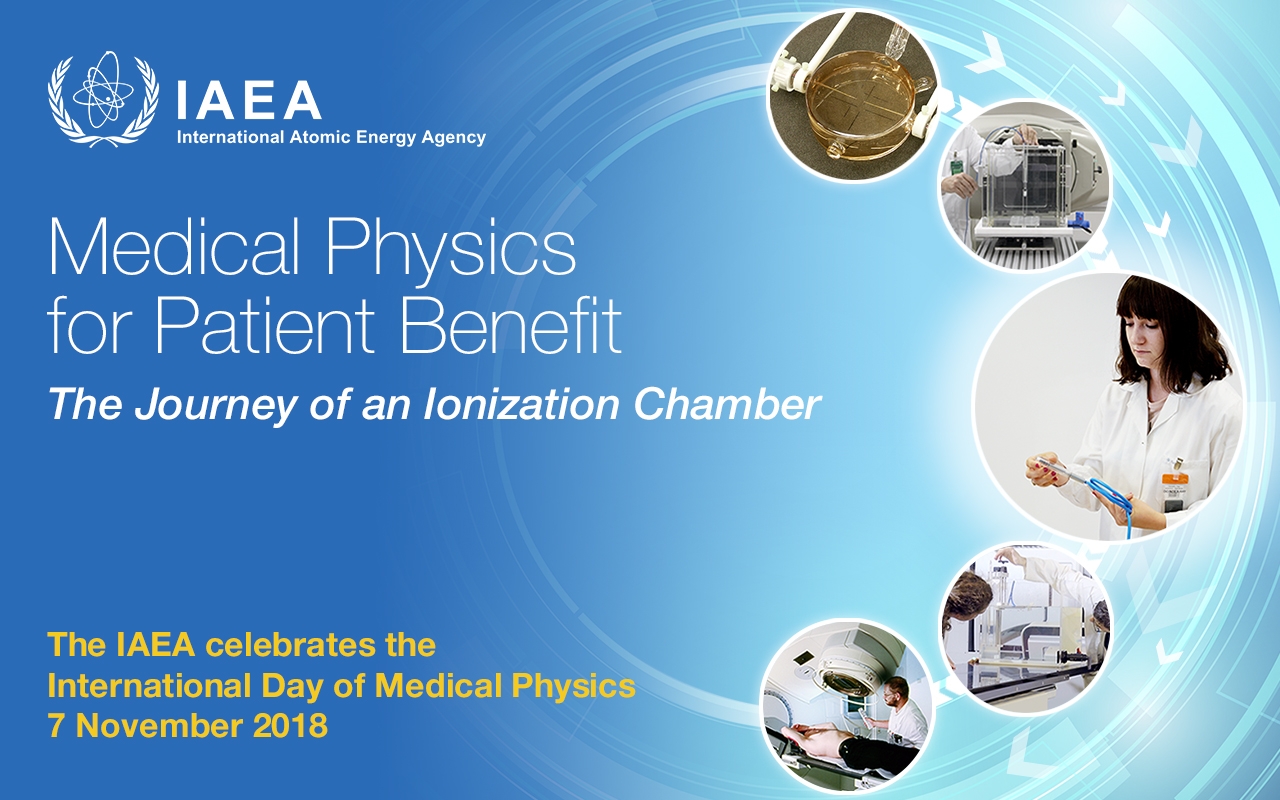 IAEA
International Atomic Energy Agency

Medical Physics for Patient Benefit

The Journey of an Ionization Chamber

The IAEA celebrates the International Day of Medical Physics
7 November 2018